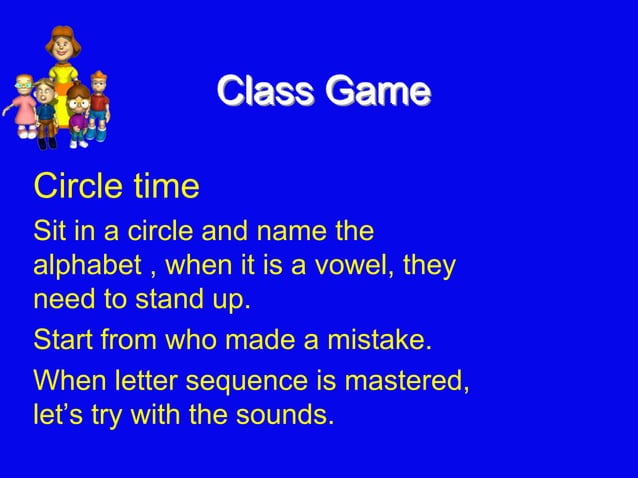 Class Game

Circle time

Sit in a circle and name the alphabet , when it is a vowel, they need to stand up.

Start from who made a mistake.

When letter sequence is mastered, let’s try with the sounds.